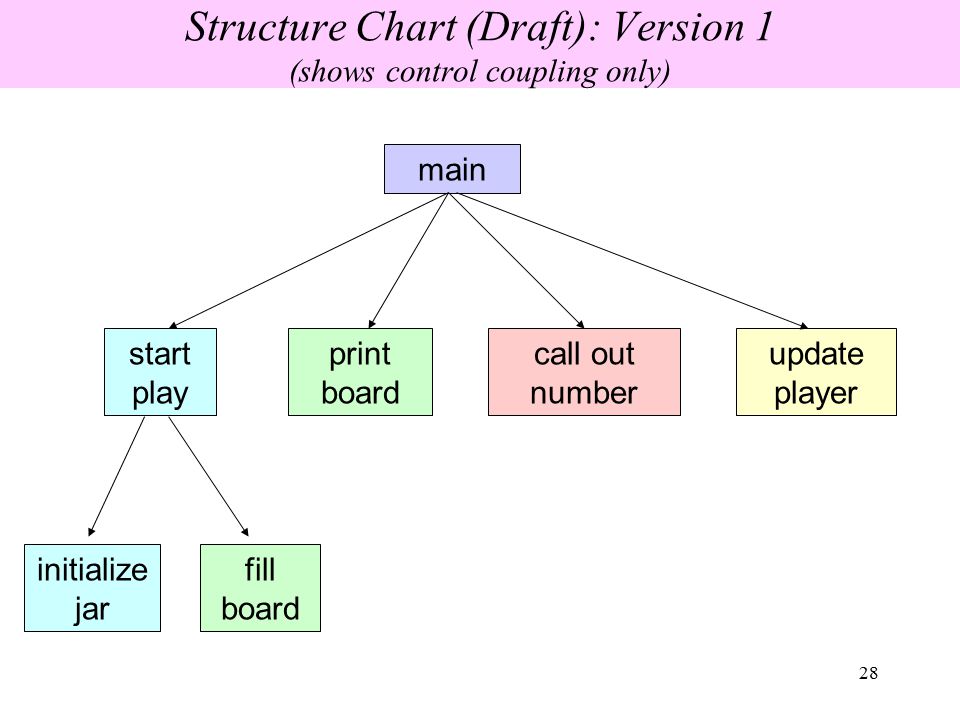 Structure Chart (Draft): Version 1
(shows control coupling only)

main

start play

print board

call out number

update player

initialize jar

fill board

28